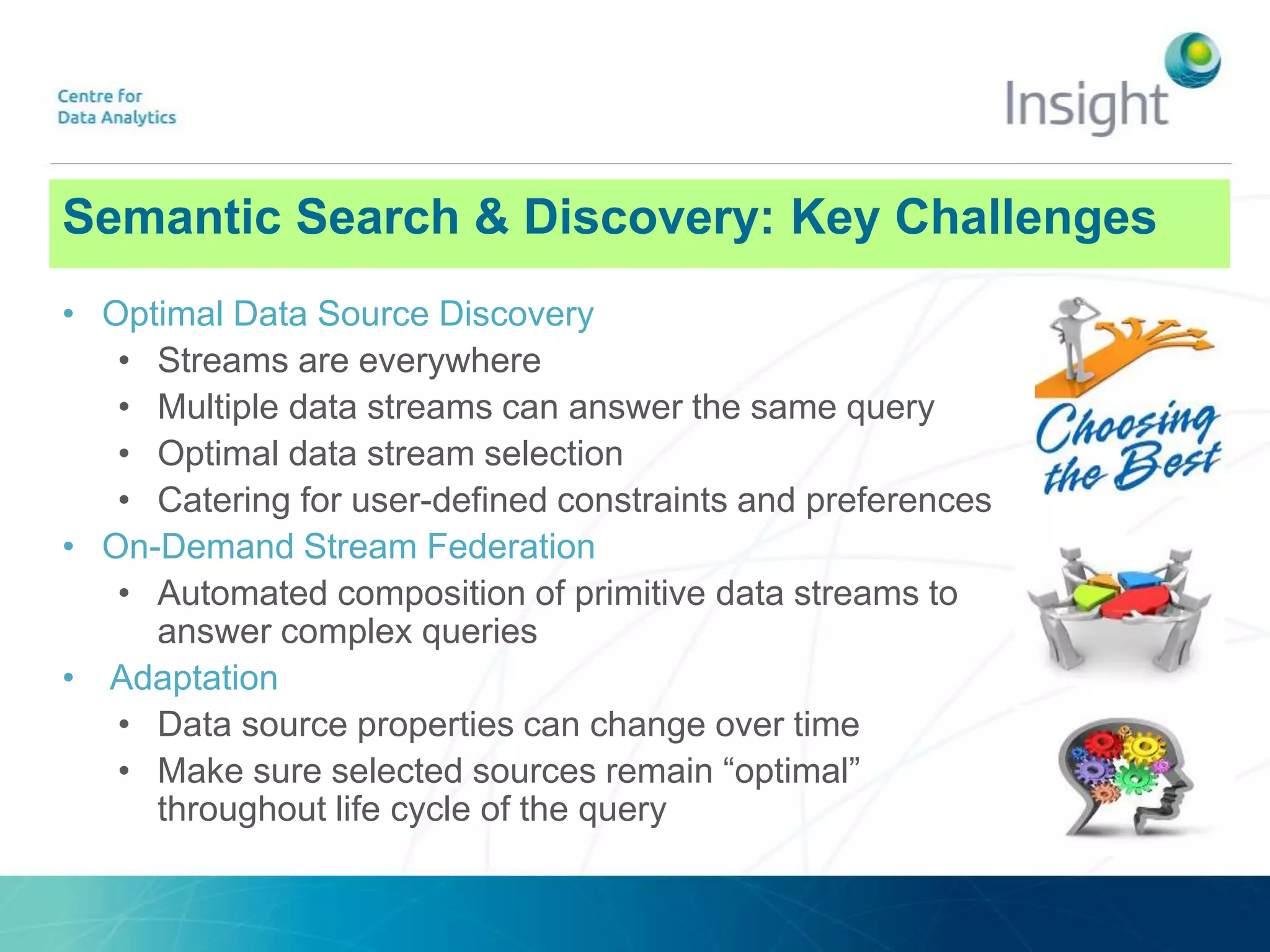 Centre for Data Analytics

Insight

Semantic Search & Discovery: Key Challenges

• Optimal Data Source Discovery
 • Streams are everywhere
 • Multiple data streams can answer the same query
 • Optimal data stream selection
 • Catering for user-defined constraints and preferences
• On-Demand Stream Federation
 • Automated composition of primitive data streams to answer complex queries
• Adaptation
 • Data source properties can change over time
 • Make sure selected sources remain “optimal” throughout life cycle of the query

Choosing the Best